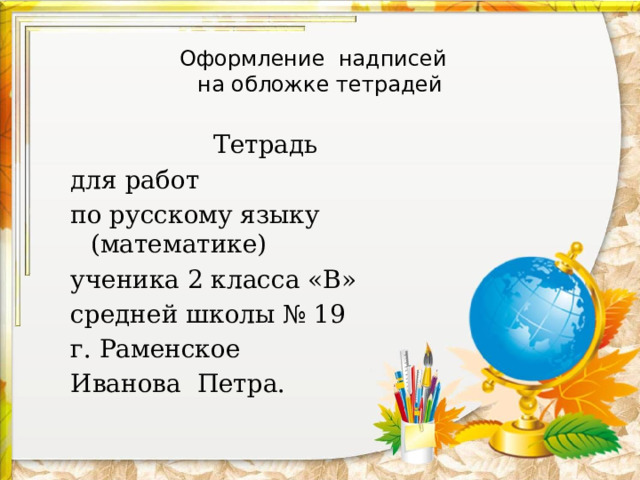 Оформление надписей на обложке тетрадей

Тетрадь

для работ

по русскому языку (математике)

ученика 2 класса «В»

средней школы № 19

г. Раменское

Иванова Петра.